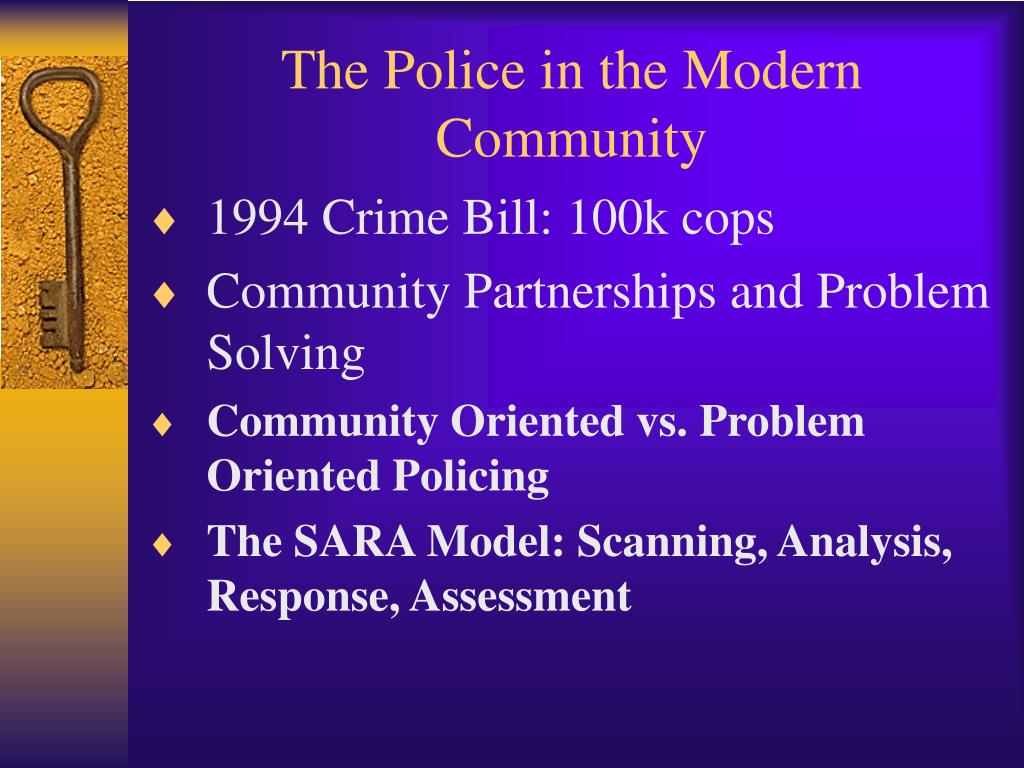 The Police in the Modern Community

♦ 1994 Crime Bill: 100k cops

♦ Community Partnerships and Problem Solving

♦ Community Oriented vs. Problem Oriented Policing

♦ The SARA Model: Scanning, Analysis, Response, Assessment